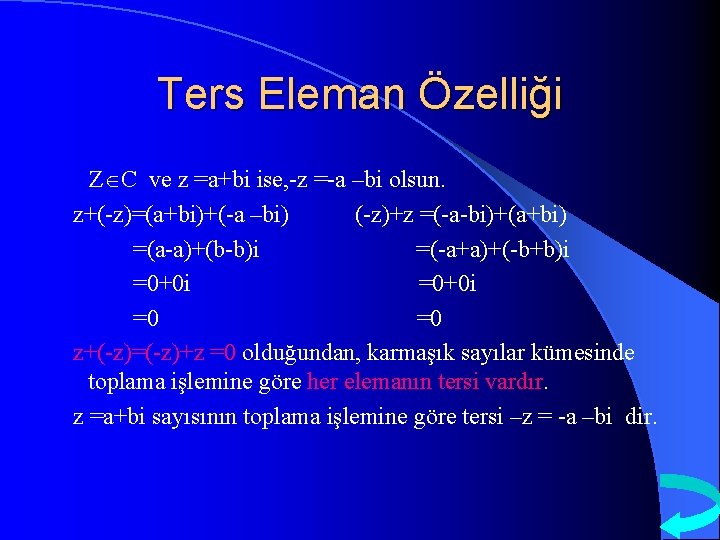 Ters Eleman Özelliği

$Z \in C$ ve z =a+bi ise,-z =-a –bi olsun.

z+(-z)=(a+bi)+(-a –bi)
=(a-a)+(b-b)i
=0+0i
=0

(-z)+z =(-a-bi)+(a+bi)
=(-a+a)+(-b+b)i
=0+0i
=0

z+(-z)=(-z)+z =0 olduğundan, karmaşık sayılar kümesinde toplama işlemine göre her elemanın tersi vardır.

z =a+bi sayısının toplama işlemine göre tersi –z = -a –bi dir.